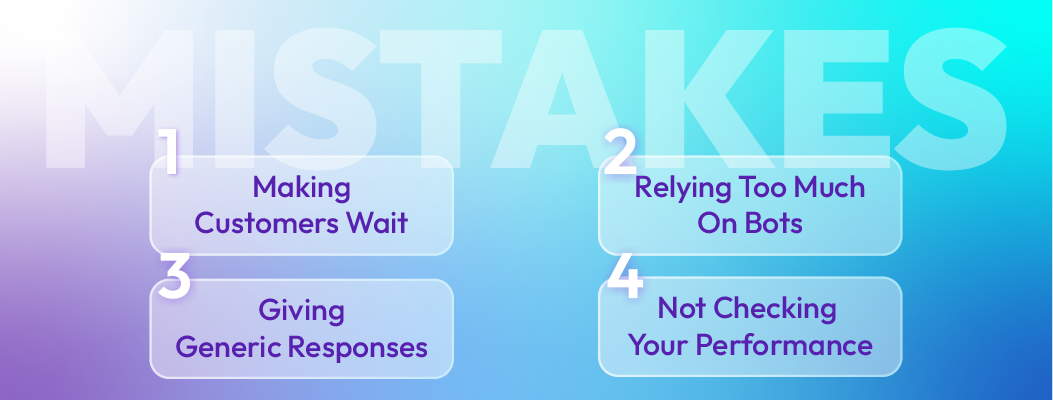 MISTAKES

1
Making Customers Wait

2
Relying Too Much On Bots

3
Giving Generic Responses

4
Not Checking Your Performance